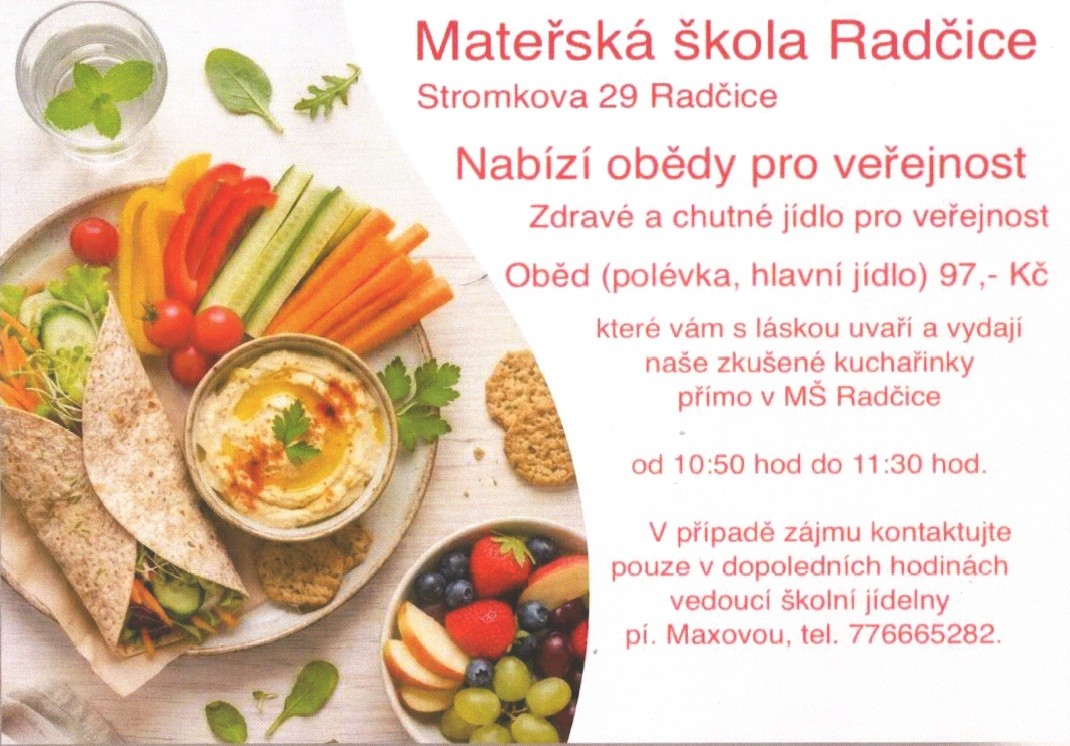 Mateřská škola Radčice

Stromkova 29 Radčice

Nabízí obědy pro veřejnost

Zdravé a chutné jídlo pro veřejnost

Oběd (polévka, hlavní jídlo) 97,- Kč

které vám s láskou uvaří a vydají naše zkušené kuchařinky přímo v MŠ Radčice

od 10:50 hod do 11:30 hod.

V případě zájmu kontaktujte pouze v dopoledních hodinách vedoucí školní jídelny pí. Maxovou, tel. 776665282.